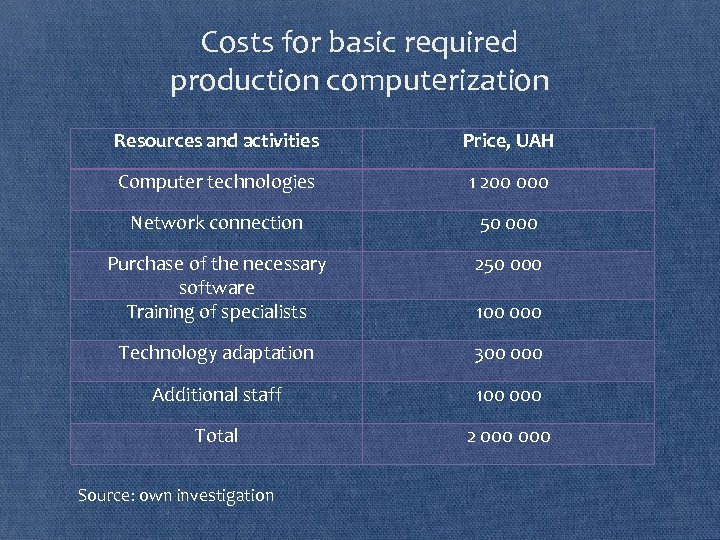 Costs for basic required production computerization

| Resources and activities | Price, UAH |
|---|---|
| Computer technologies | 1 200 000 |
| Network connection | 50 000 |
| Purchase of the necessary software | 250 000 |
| Training of specialists | 100 000 |
| Technology adaptation | 300 000 |
| Additional staff | 100 000 |
| Total | 2 000 000 |

Source: own investigation